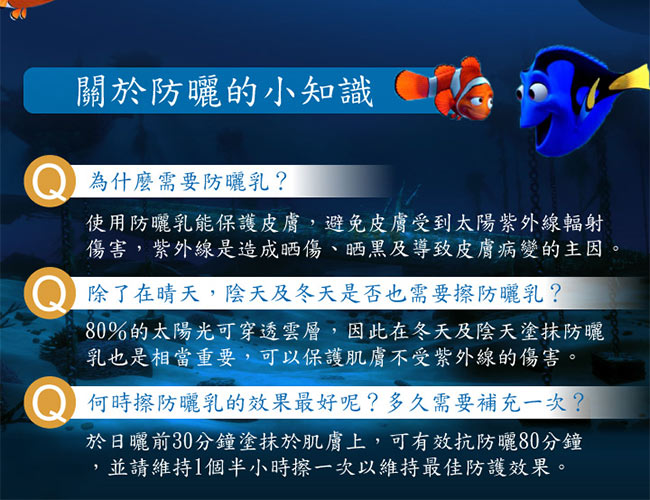 關於防曬的小知識

Q 為什麼需要防曬乳？

使用防曬乳能保護皮膚，避免皮膚受到太陽紫外線輻射傷害，紫外線是造成晒傷、晒黑及導致皮膚病變的主因。

Q 除了在晴天，陰天及冬天是否也需要擦防曬乳？

80%的太陽光可穿透雲層，因此在冬天及陰天塗抹防曬乳也是相當重要，可以保護肌膚不受紫外線的傷害。

Q 何時擦防曬乳的效果最好呢？多久需要補充一次？

於日曬前30分鐘塗抹於肌膚上，可有效抗防曬80分鐘，並請維持1個半小時擦一次以維持最佳防護效果。